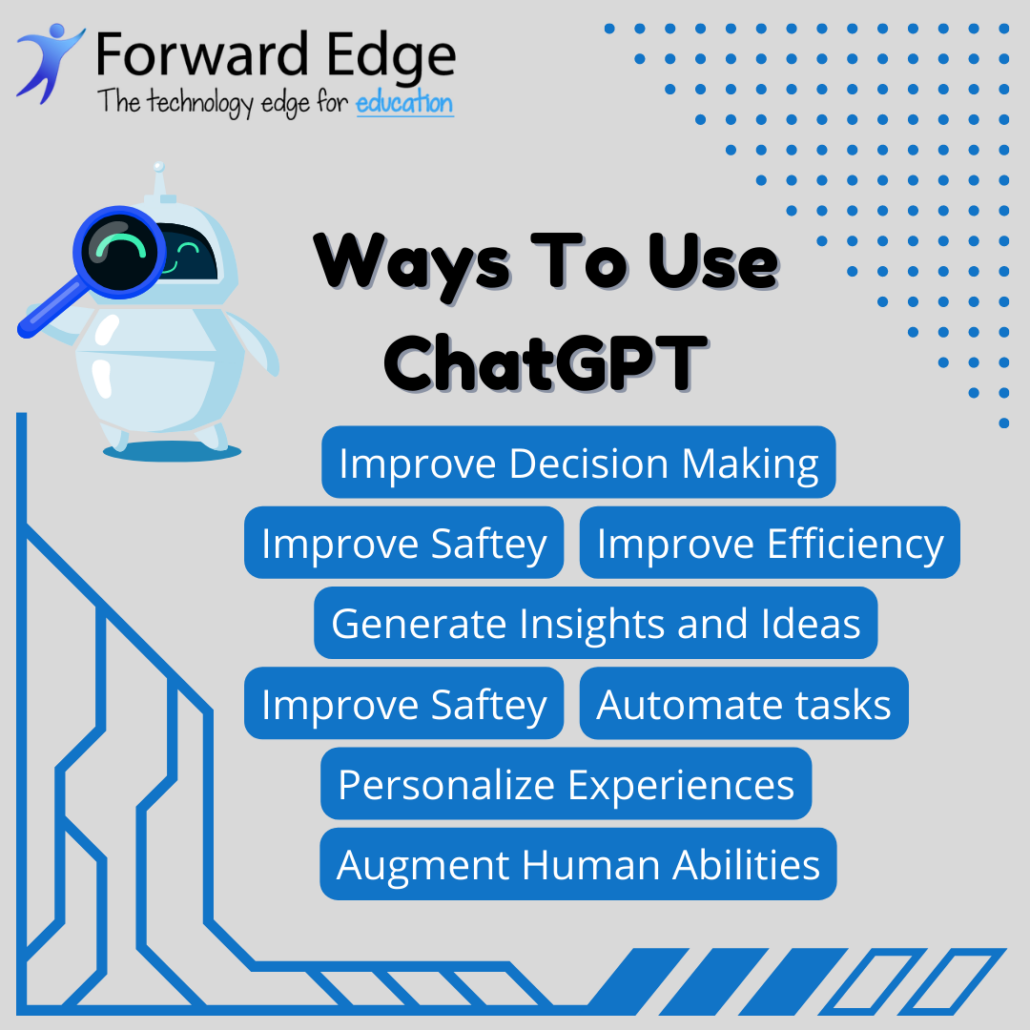 Forward Edge
The technology edge for education

Ways To Use ChatGPT

Improve Decision Making

Improve Saftey

Improve Efficiency

Generate Insights and Ideas

Improve Saftey

Automate tasks

Personalize Experiences

Augment Human Abilities